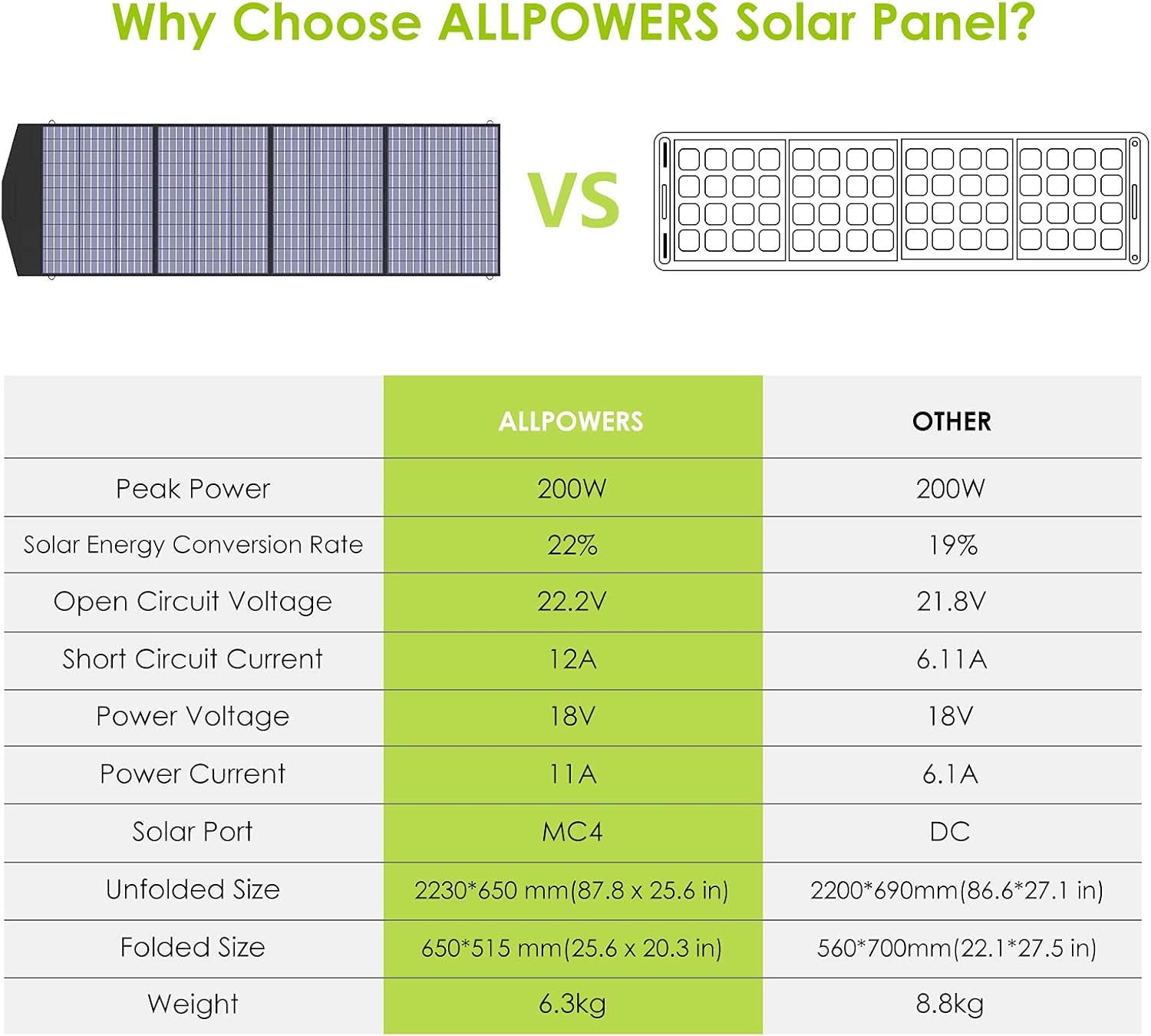 Why Choose ALLPOWERS Solar Panel?

VS

| | ALLPOWERS | OTHER |
|---|---|---|
| Peak Power | 200W | 200W |
| Solar Energy Conversion Rate | 22% | 19% |
| Open Circuit Voltage | 22.2V | 21.8V |
| Short Circuit Current | 12A | 6.11A |
| Power Voltage | 18V | 18V |
| Power Current | 11A | 6.1A |
| Solar Port | MC4 | DC |
| Unfolded Size | 2230*650 mm(87.8 x 25.6 in) | 2200*690mm(86.6*27.1 in) |
| Folded Size | 650*515 mm(25.6 x 20.3 in) | 560*700mm(22.1*27.5 in) |
| Weight | 6.3kg | 8.8kg |